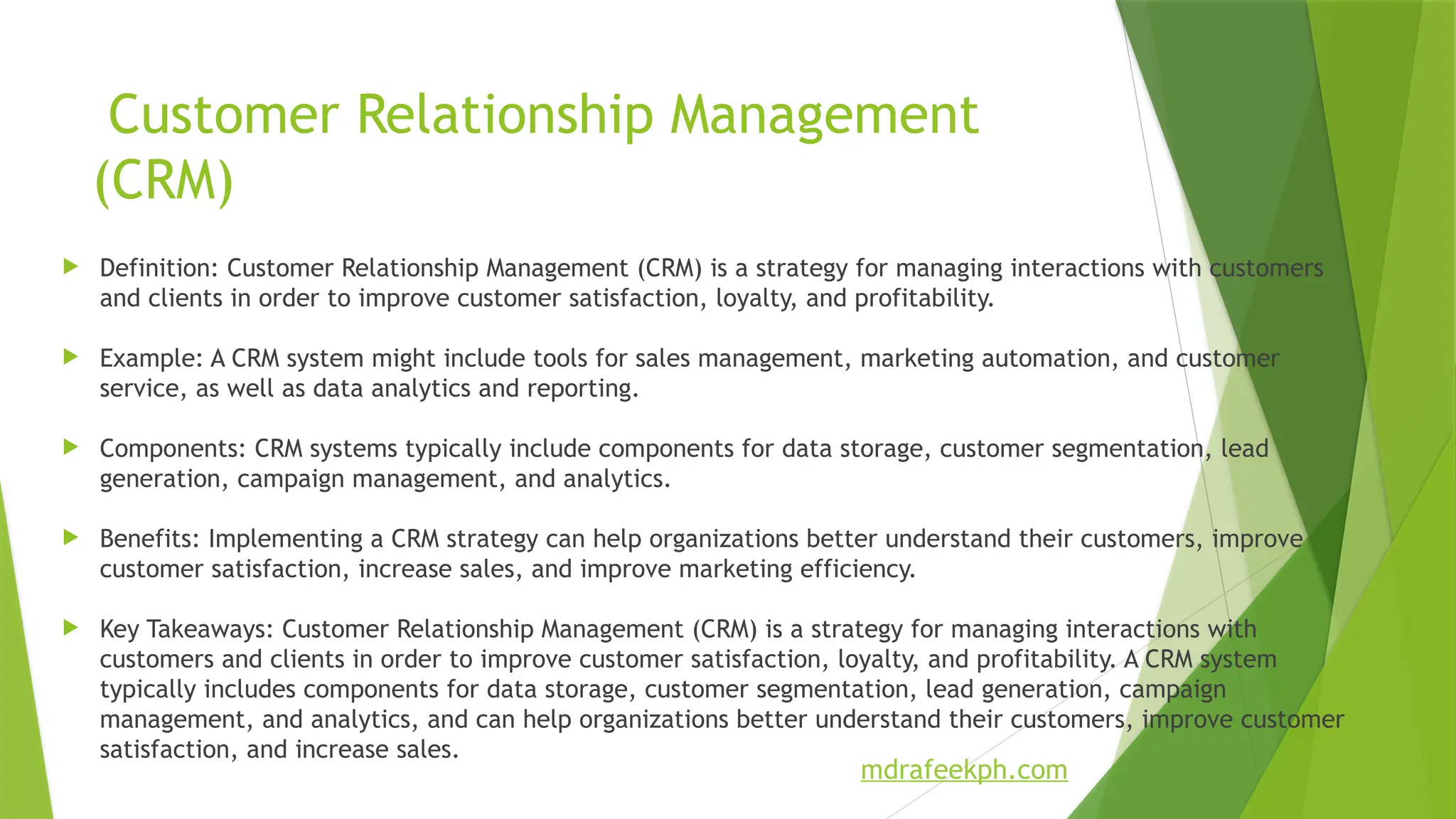 Customer Relationship Management (CRM)

Definition: Customer Relationship Management (CRM) is a strategy for managing interactions with customers and clients in order to improve customer satisfaction, loyalty, and profitability.

Example: A CRM system might include tools for sales management, marketing automation, and customer service, as well as data analytics and reporting.

Components: CRM systems typically include components for data storage, customer segmentation, lead generation, campaign management, and analytics.

Benefits: Implementing a CRM strategy can help organizations better understand their customers, improve customer satisfaction, increase sales, and improve marketing efficiency.

Key Takeaways: Customer Relationship Management (CRM) is a strategy for managing interactions with customers and clients in order to improve customer satisfaction, loyalty, and profitability. A CRM system typically includes components for data storage, customer segmentation, lead generation, campaign management, and analytics, and can help organizations better understand their customers, improve customer satisfaction, and increase sales.

mdrafeekph.com